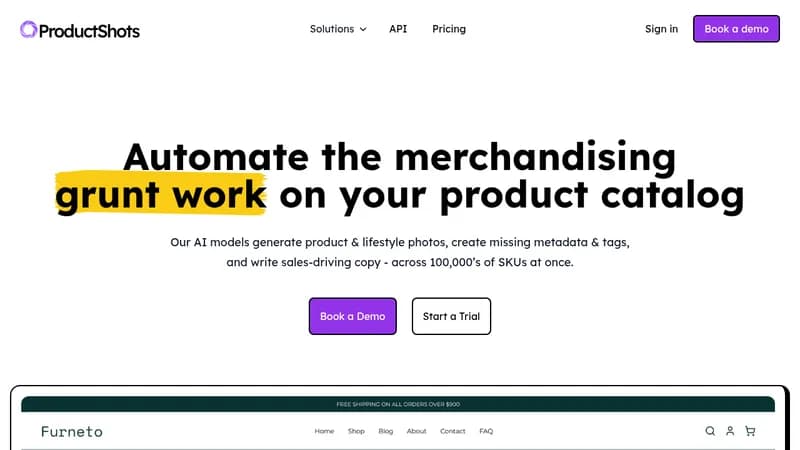 ProductShots

Solutions API Pricing

Sign in Book a demo

Automate the merchandising grunt work on your product catalog

Our AI models generate product & lifestyle photos, create missing metadata & tags, and write sales-driving copy - across 100,000's of SKUs at once.

Book a Demo Start a Trial

FREE SHIPPING ON ALL ORDERS OVER $900

Furneto

Home Shop Blog About Contact FAQ